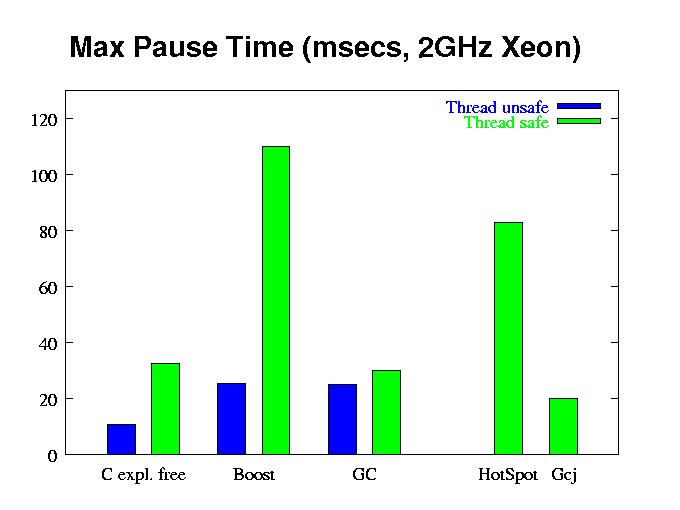 Max Pause Time (msecs, 2GHz Xeon)

Thread unsafe
Thread safe

120
100
80
60
40
20
0

C expl. free
Boost
GC
HotSpot
Gcj